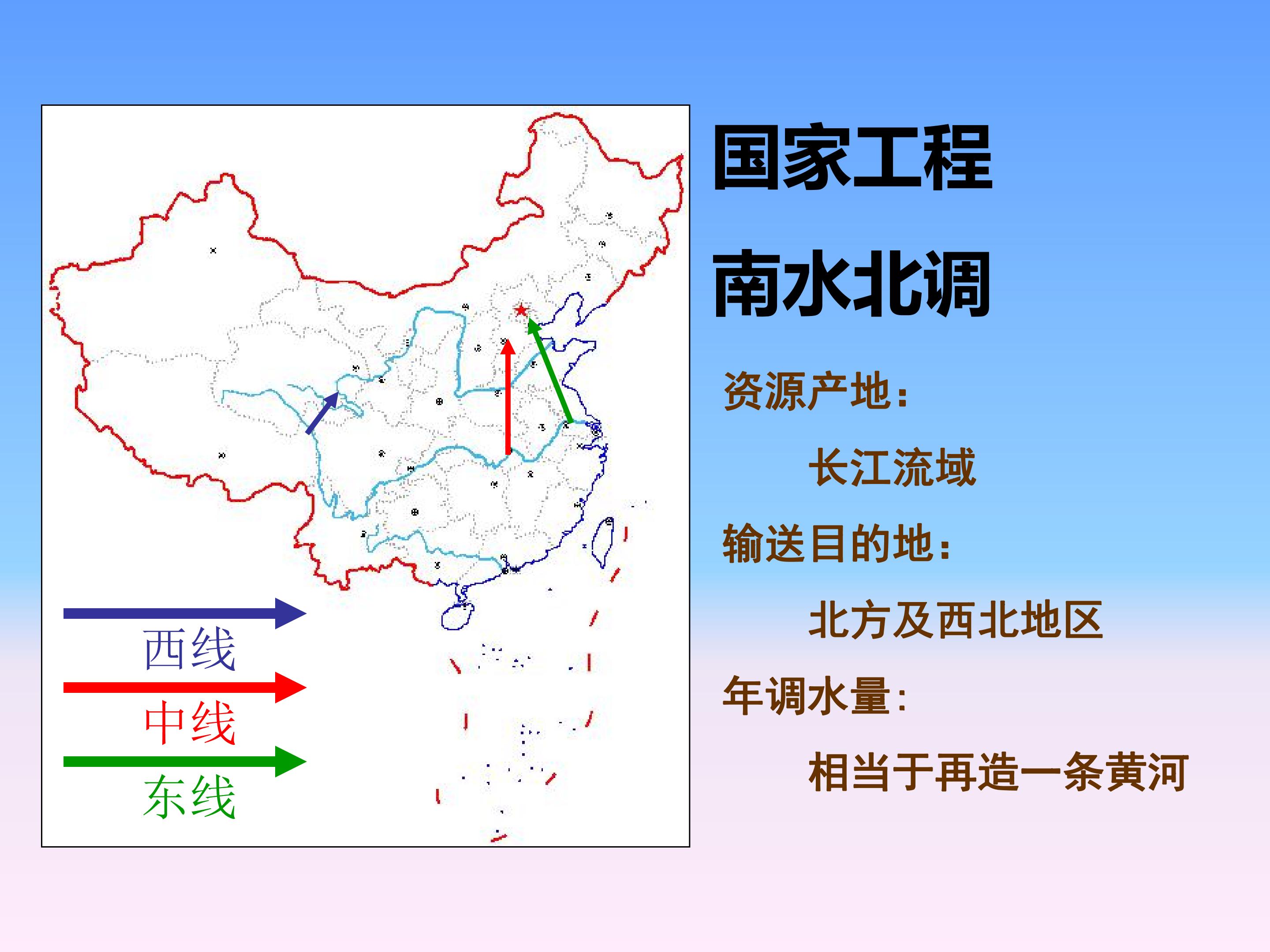 西线

中线

东线

国家工程

南水北调

资源产地:

长江流域

输送目的地:

北方及西北地区

年调水量:

相当于再造一条黄河